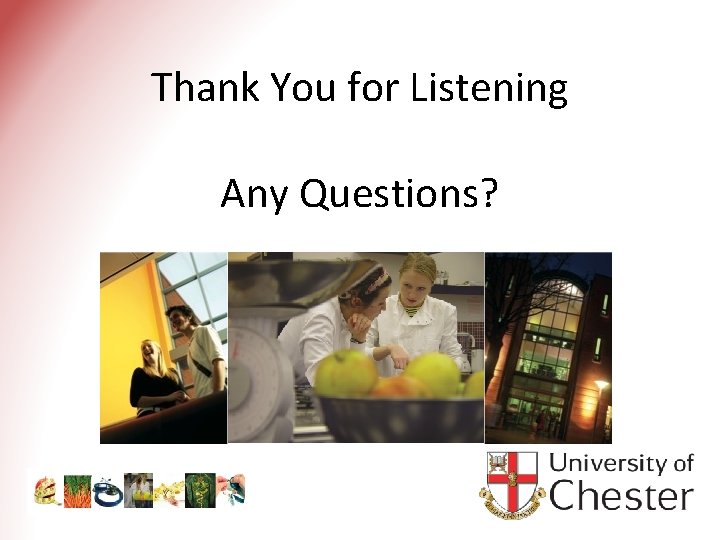 Thank You for Listening

Any Questions?

University of Chester